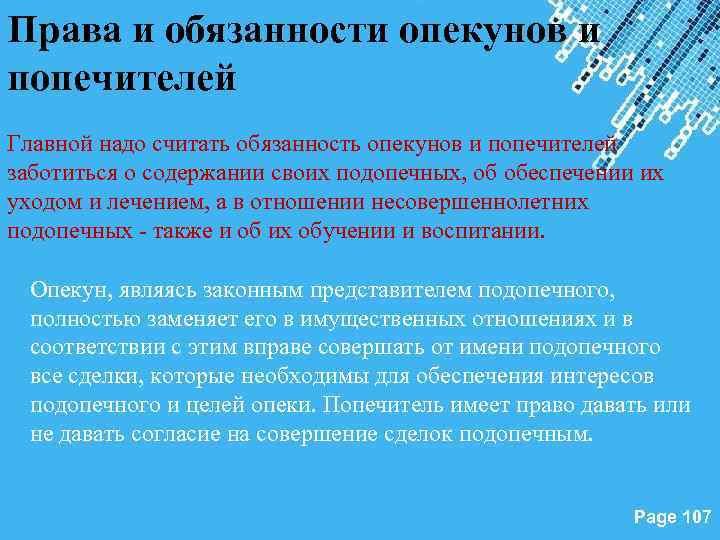 Права и обязанности опекунов и попечителей

Главной надо считать обязанность опекунов и попечителей заботиться о содержании своих подопечных, об обеспечении их уходом и лечением, а в отношении несовершеннолетних подопечных - также и об их обучении и воспитании.

Опекун, являясь законным представителем подопечного, полностью заменяет его в имущественных отношениях и в соответствии с этим вправе совершать от имени подопечного все сделки, которые необходимы для обеспечения интересов подопечного и целей опеки. Попечитель имеет право давать или не давать согласие на совершение сделок подопечным.

Page 107